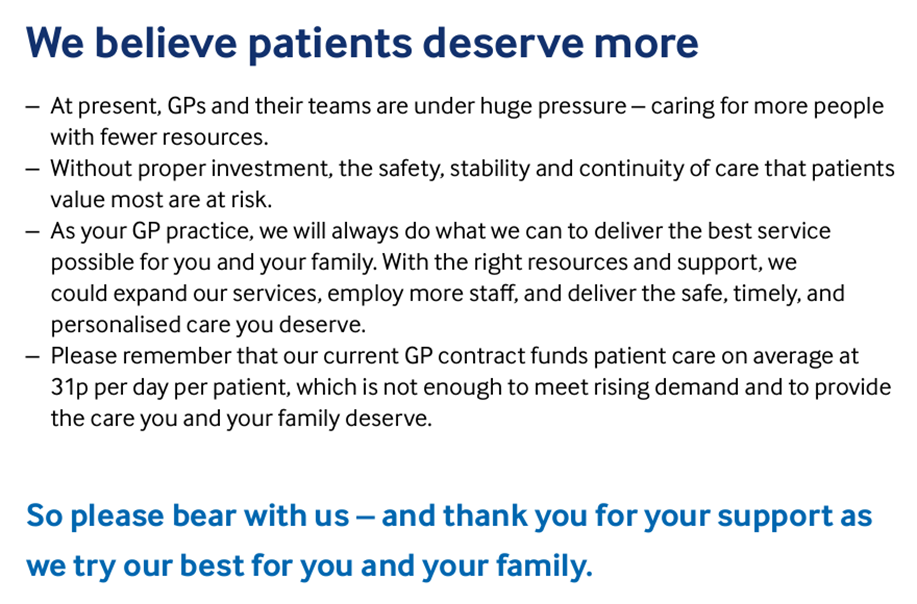 We believe patients deserve more

– At present, GPs and their teams are under huge pressure – caring for more people with fewer resources.
– Without proper investment, the safety, stability and continuity of care that patients value most are at risk.
– As your GP practice, we will always do what we can to deliver the best service possible for you and your family. With the right resources and support, we could expand our services, employ more staff, and deliver the safe, timely, and personalised care you deserve.
– Please remember that our current GP contract funds patient care on average at 31p per day per patient, which is not enough to meet rising demand and to provide the care you and your family deserve.

So please bear with us – and thank you for your support as we try our best for you and your family.